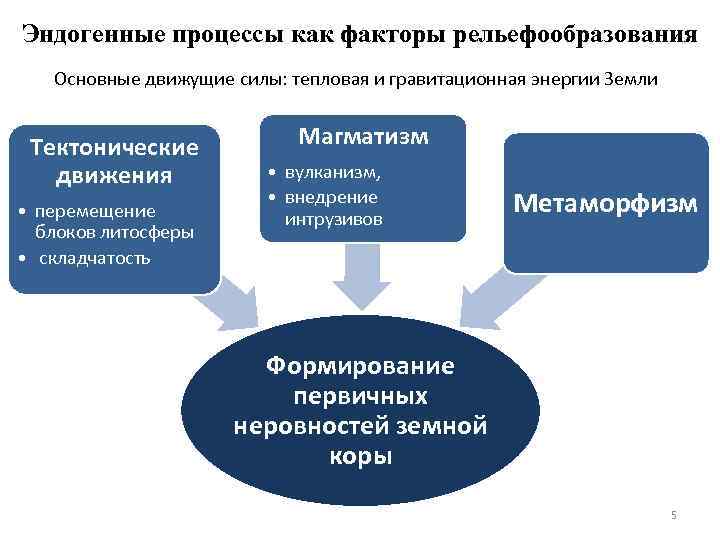 Эндогенные процессы как факторы рельефообразования

Основные движущие силы: тепловая и гравитационная энергии Земли

Тектонические движения
• перемещение блоков литосферы
• складчатость

Магматизм
• вулканизм,
• внедрение интрузивов

Метаморфизм

Формирование первичных неровностей земной коры

5